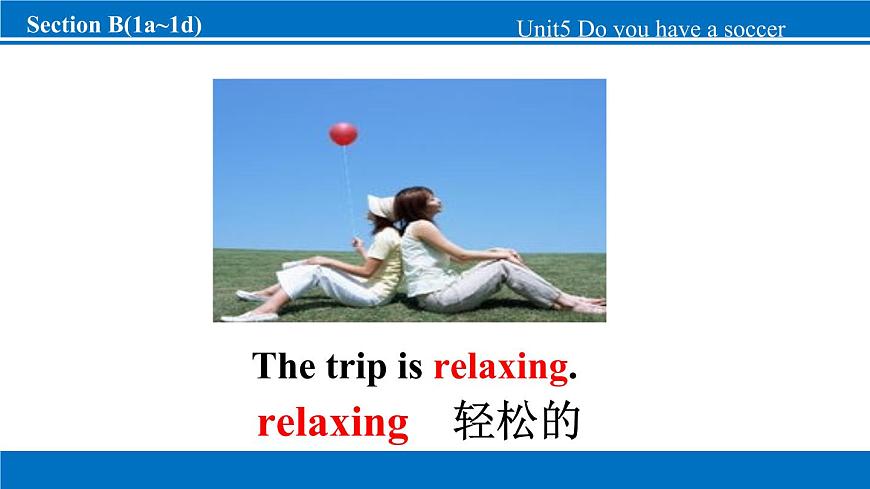 Section B(1a~1d)

Unit5 Do you have a soccer

The trip is relaxing.

relaxing 轻松的